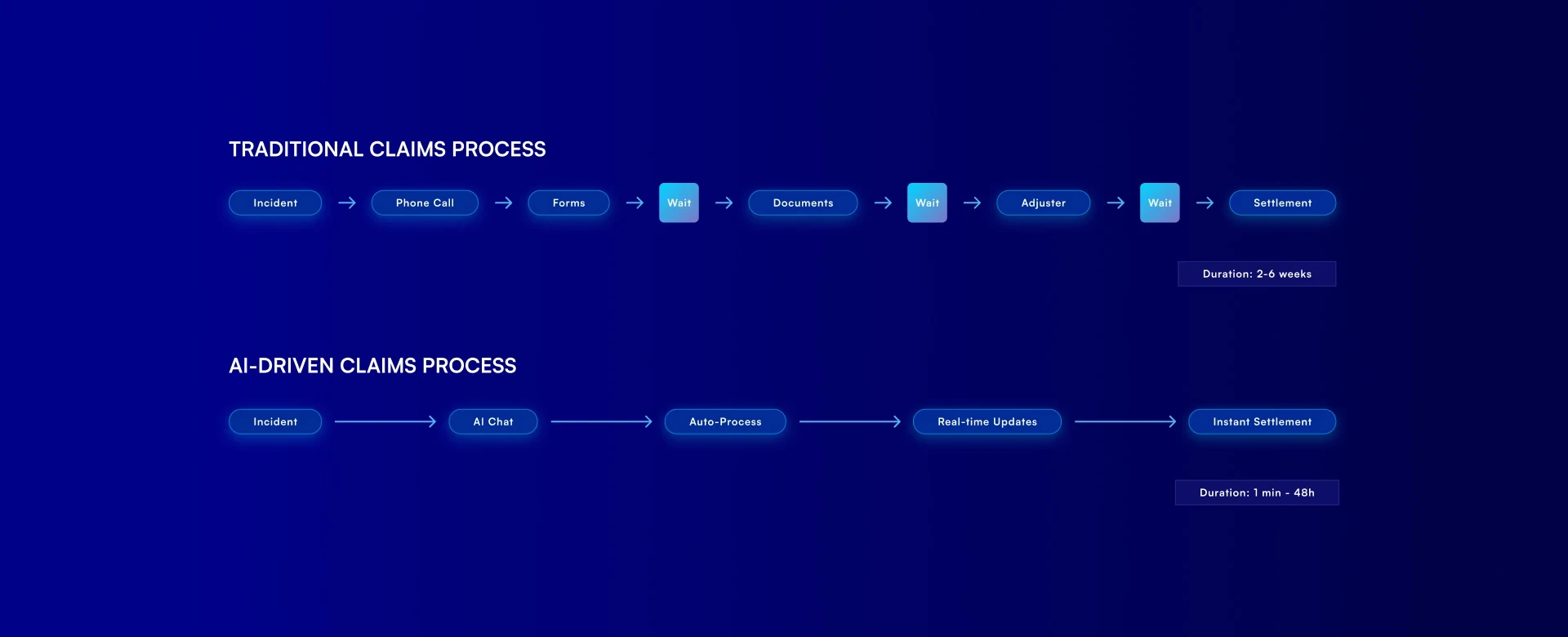 TRADITIONAL CLAIMS PROCESS

Incident → Phone Call → Forms → Wait → Documents → Wait → Adjuster → Wait → Settlement

Duration: 2-6 weeks

AI-DRIVEN CLAIMS PROCESS

Incident → AI Chat → Auto-Process → Real-time Updates → Instant Settlement

Duration: 1 min - 48h